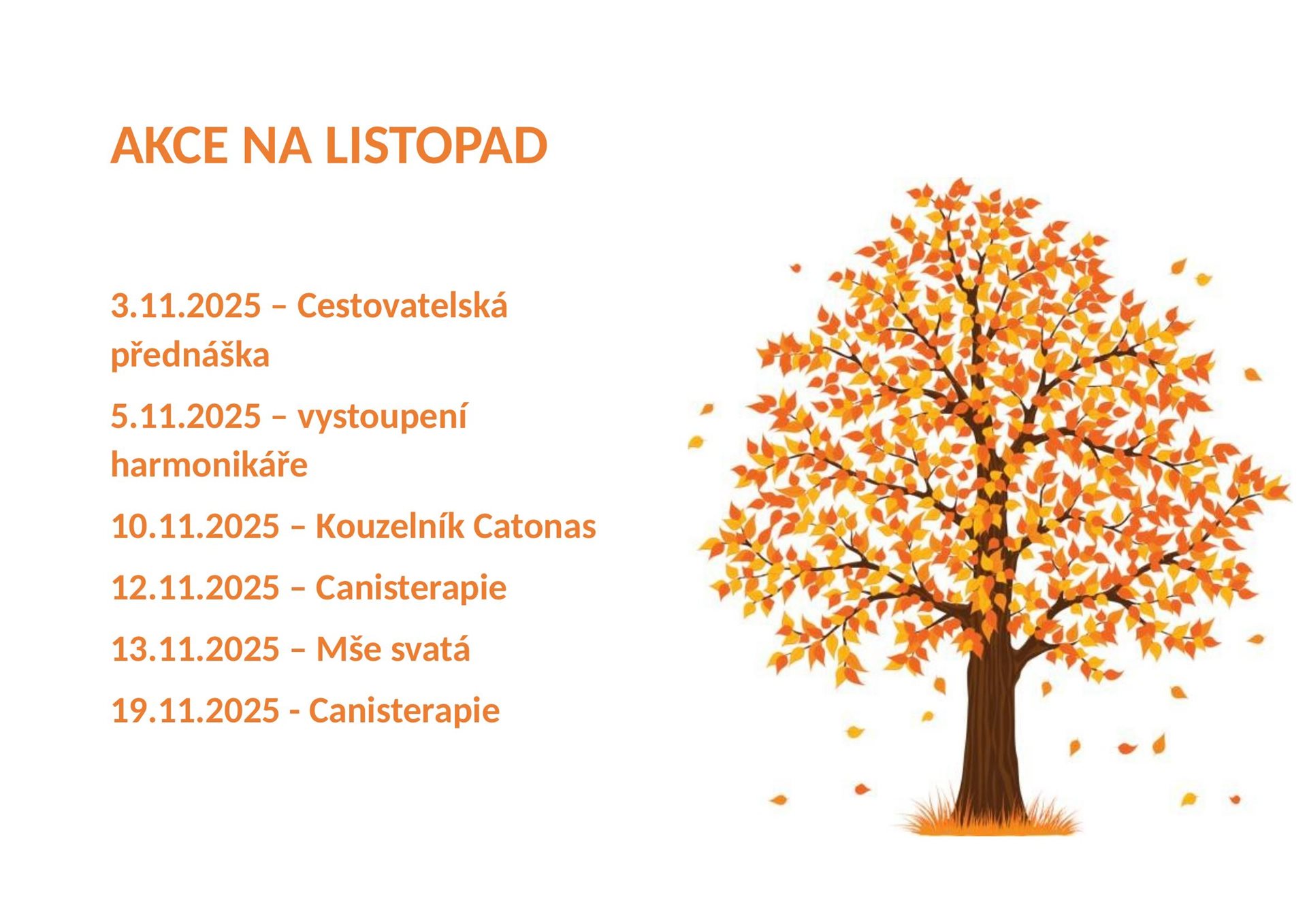 AKCE NA LISTOPAD

3.11.2025 – Cestovatelská přednáška

5.11.2025 – vystoupení harmonikáře

10.11.2025 – Kouzelník Catonas

12.11.2025 – Canisterapie

13.11.2025 – Mše svatá

19.11.2025 - Canisterapie